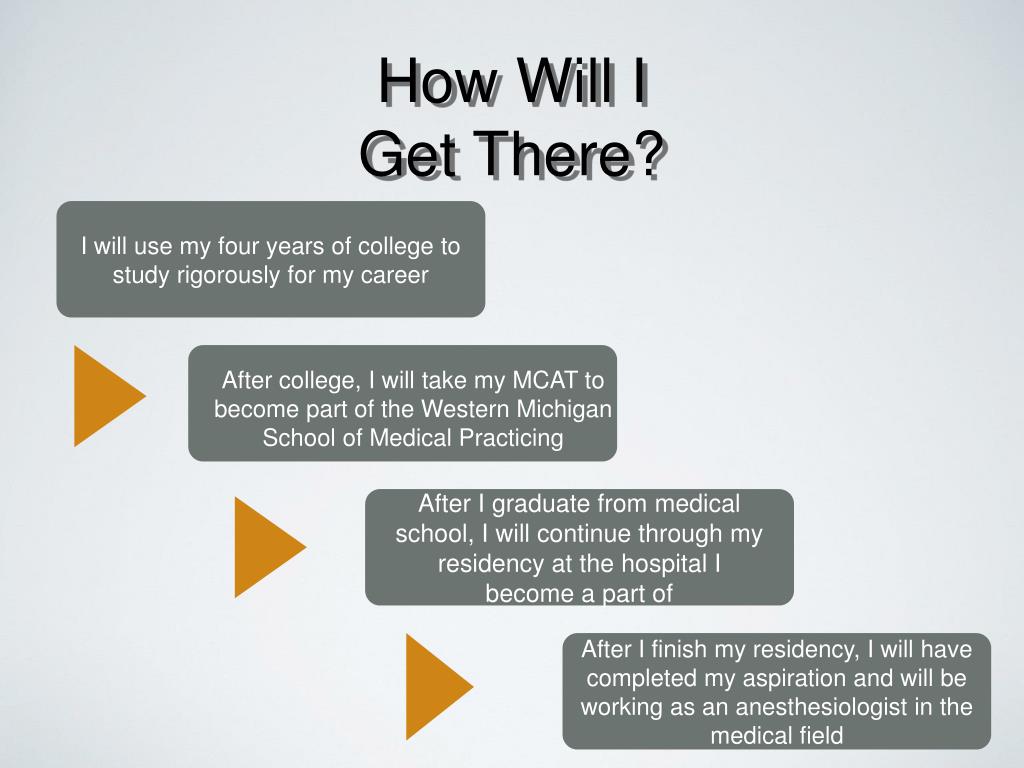 How Will I
Get There?

I will use my four years of college to study rigorously for my career

After college, I will take my MCAT to become part of the Western Michigan School of Medical Practicing

After I graduate from medical school, I will continue through my residency at the hospital I become a part of

After I finish my residency, I will have completed my aspiration and will be working as an anesthesiologist in the medical field